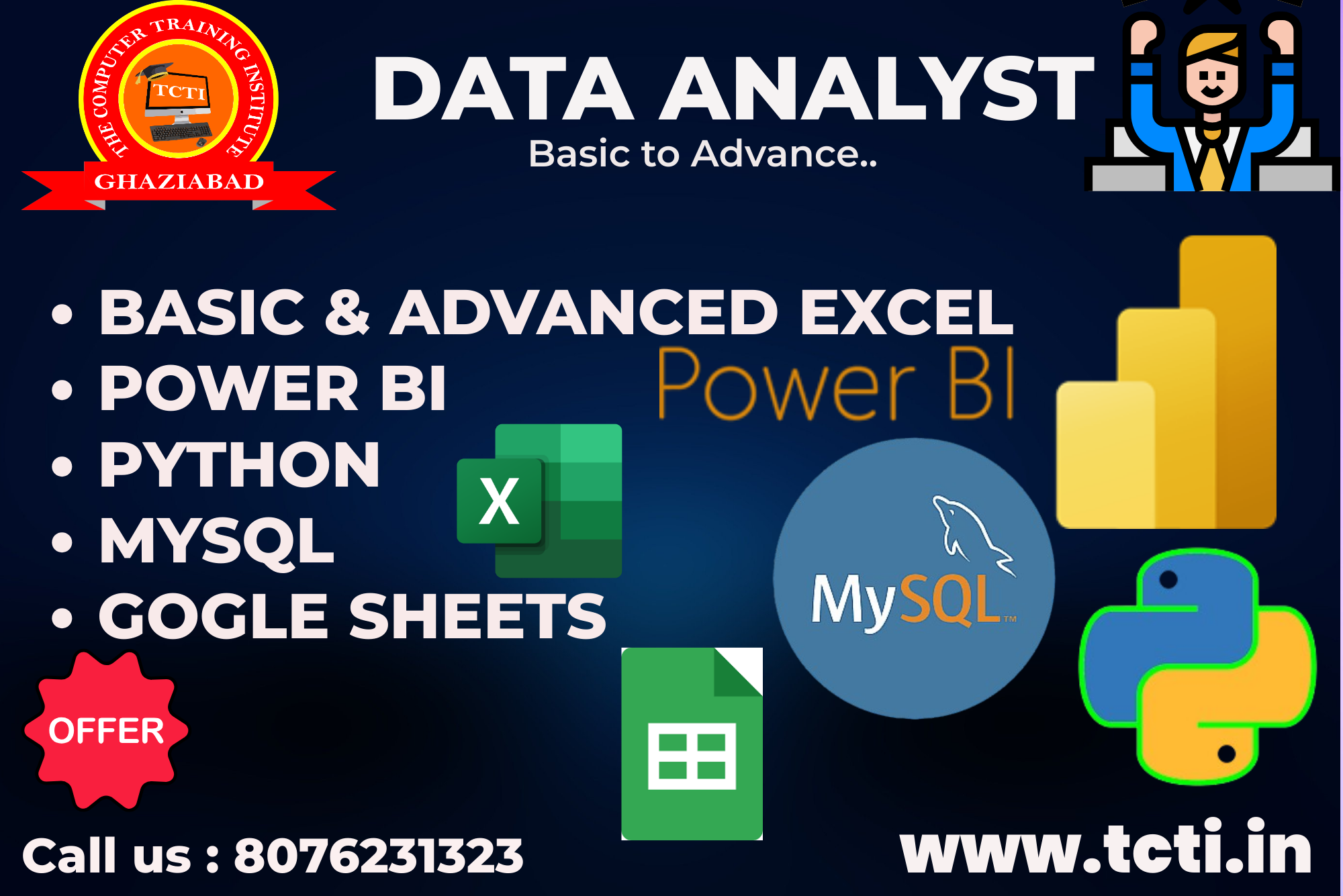 THE COMPUTER TRAINING INSTITUTE
TCTI
GHAZIABAD

DATA ANALYST
Basic to Advance..

• BASIC & ADVANCED EXCEL
• POWER BI
• PYTHON
• MYSQL
• GOGLE SHEETS

Power BI

X

MySQL™

OFFER

Call us : 8076231323

www.tcti.in